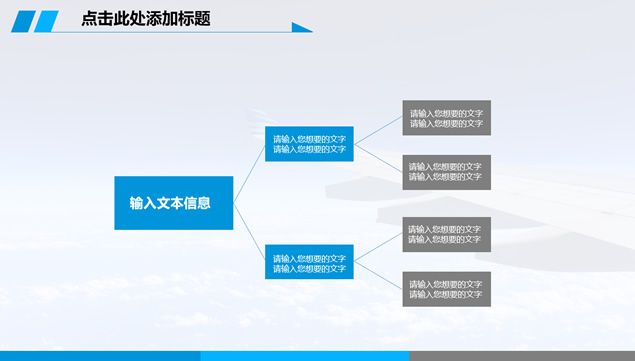 点击此处添加标题

输入文本信息

请输入您想要的文字
请输入您想要的文字

请输入您想要的文字
请输入您想要的文字

请输入您想要的文字
请输入您想要的文字

请输入您想要的文字
请输入您想要的文字

请输入您想要的文字
请输入您想要的文字

请输入您想要的文字
请输入您想要的文字